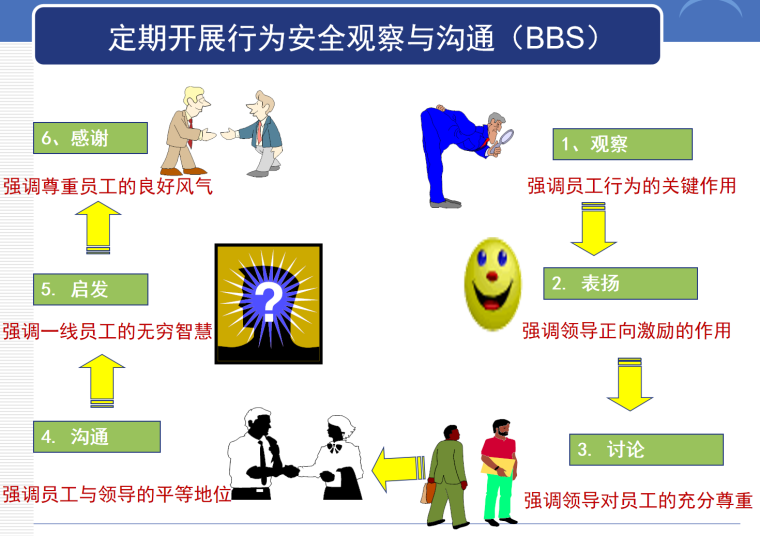 定期开展行为安全观察与沟通（BBS）

1、观察

强调员工行为的关键作用

2. 表扬

强调领导正向激励的作用

3. 讨论

强调领导对员工的充分尊重

4. 沟通

强调员工与领导的平等地位

5. 启发

强调一线员工的无穷智慧

6、感谢

强调尊重员工的良好风气

?